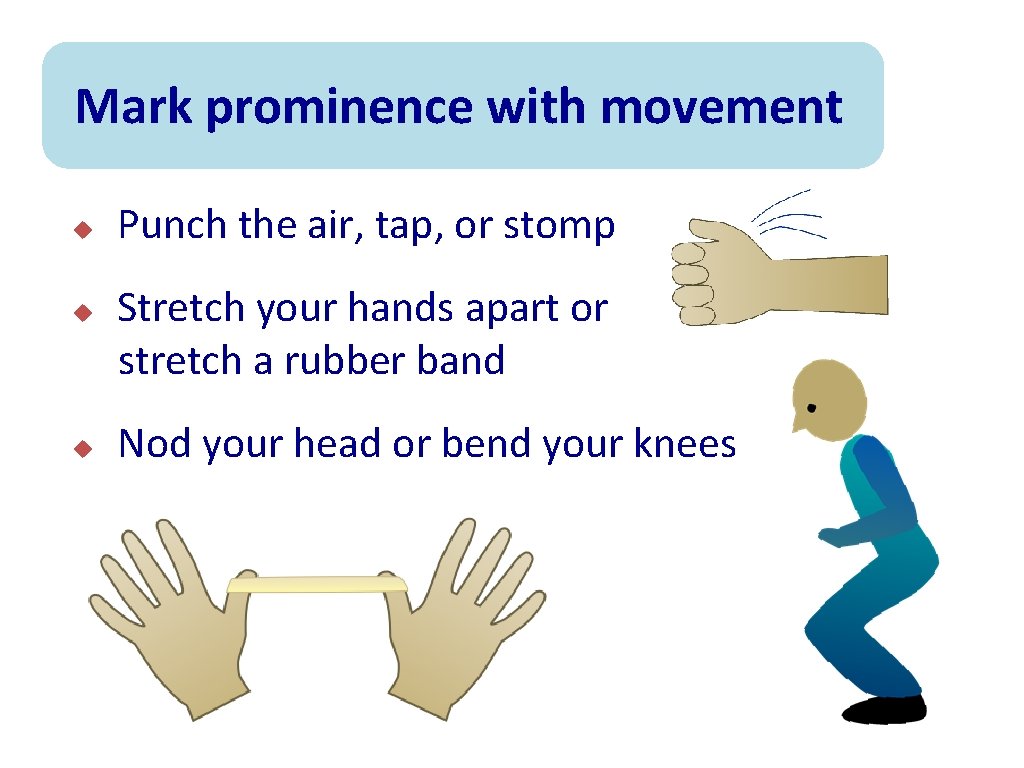 Mark prominence with movement

- Punch the air, tap, or stomp
- Stretch your hands apart or stretch a rubber band
- Nod your head or bend your knees